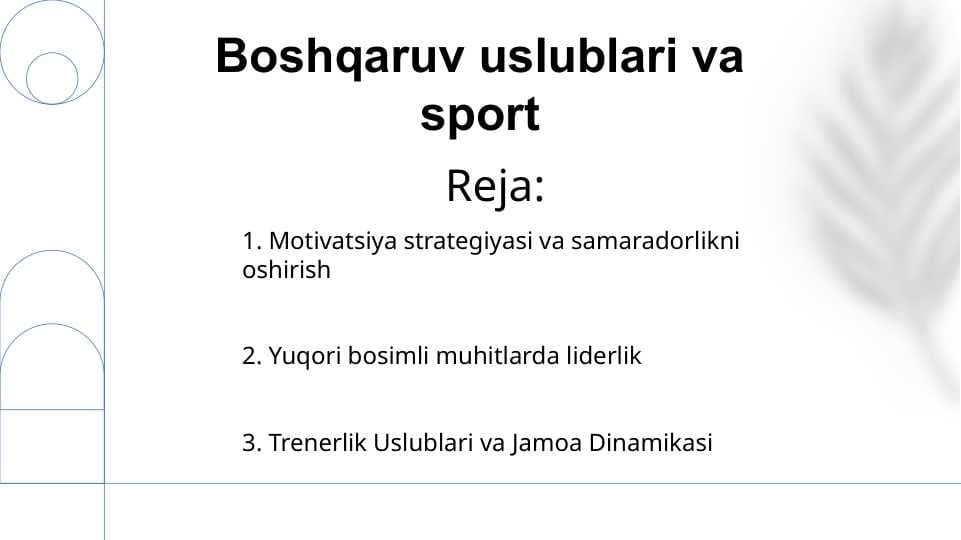 Boshqaruv uslublari va sport

Reja:

1. Motivatsiya strategiyasi va samaradorlikni oshirish

2. Yuqori bosimli muhitlarda liderlik

3. Trenerlik Uslublari va Jamoa Dinamikasi